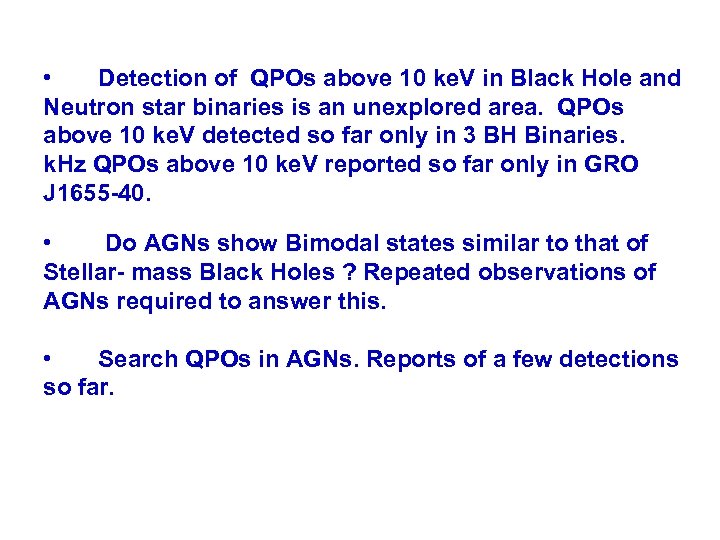 • Detection of QPOs above 10 keV in Black Hole and Neutron star binaries is an unexplored area. QPOs above 10 keV detected so far only in 3 BH Binaries. kHz QPOs above 10 keV reported so far only in GRO J1655-40.

• Do AGNs show Bimodal states similar to that of Stellar- mass Black Holes ? Repeated observations of AGNs required to answer this.

• Search QPOs in AGNs. Reports of a few detections so far.